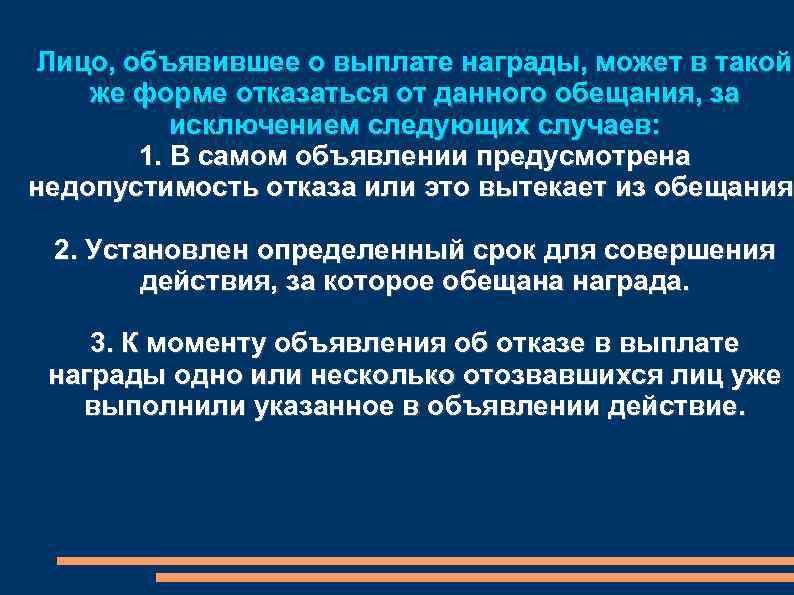 Лицо, объявившее о выплате награды, может в такой же форме отказаться от данного обещания, за исключением следующих случаев:
1. В самом объявлении предусмотрена недопустимость отказа или это вытекает из обещания

2. Установлен определенный срок для совершения действия, за которое обещана награда.

3. К моменту объявления об отказе в выплате награды одно или несколько отозвавшихся лиц уже выполнили указанное в объявлении действие.